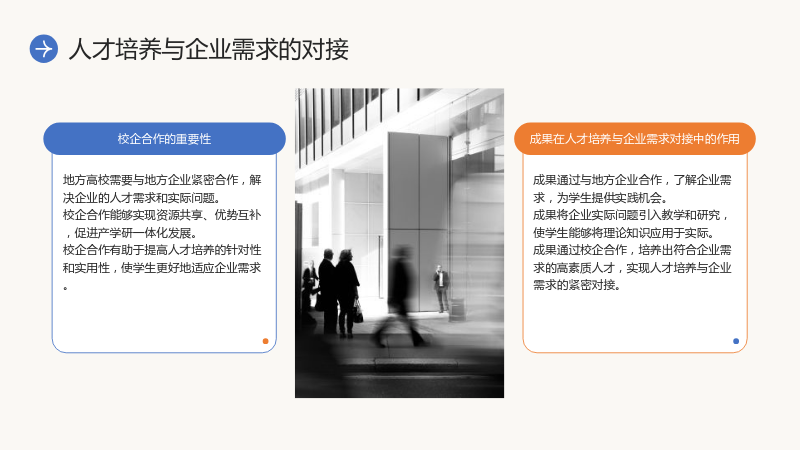 人才培养与企业需求的对接

校企合作的重要性

地方高校需要与地方企业紧密合作，解决企业的人才需求和实际问题。
校企合作能够实现资源共享、优势互补，促进产学研一体化发展。
校企合作有助于提高人才培养的针对性和实用性，使学生更好地适应企业需求。

成果在人才培养与企业需求对接中的作用

成果通过与地方企业合作，了解企业需求，为学生提供实践机会。
成果将企业实际问题引入教学和研究，使学生能够将理论知识应用于实际。
成果通过校企合作，培养出符合企业需求的高素质人才，实现人才培养与企业需求的紧密对接。